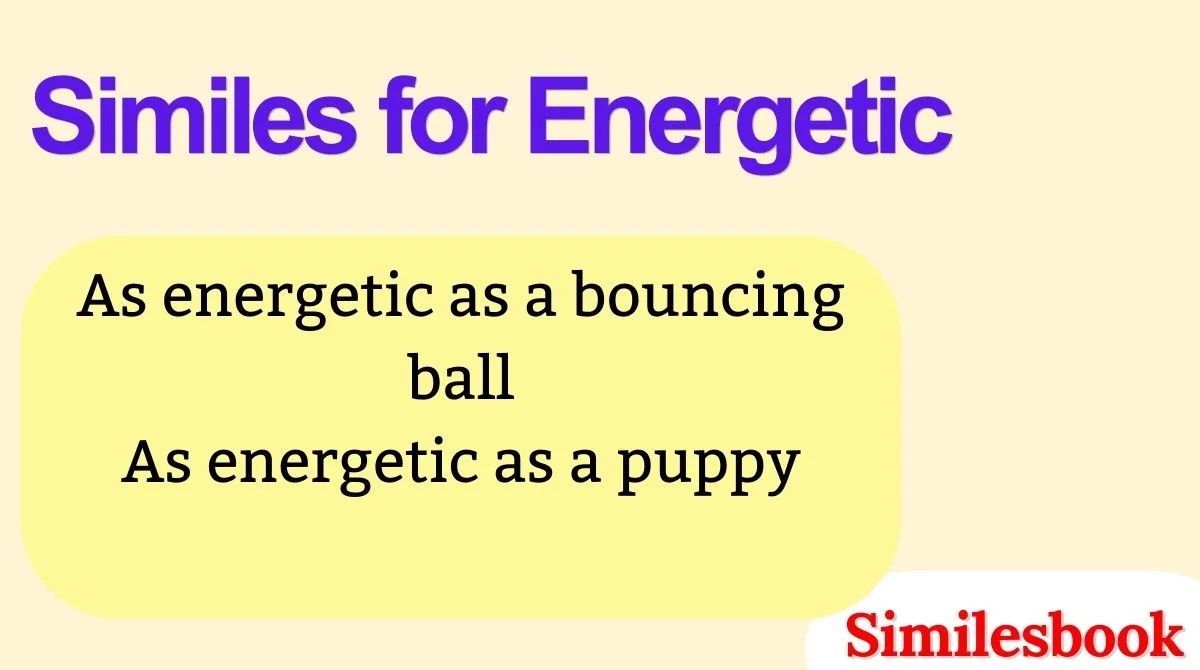 Similes for Energetic

As energetic as a bouncing ball
As energetic as a puppy

Similesbook